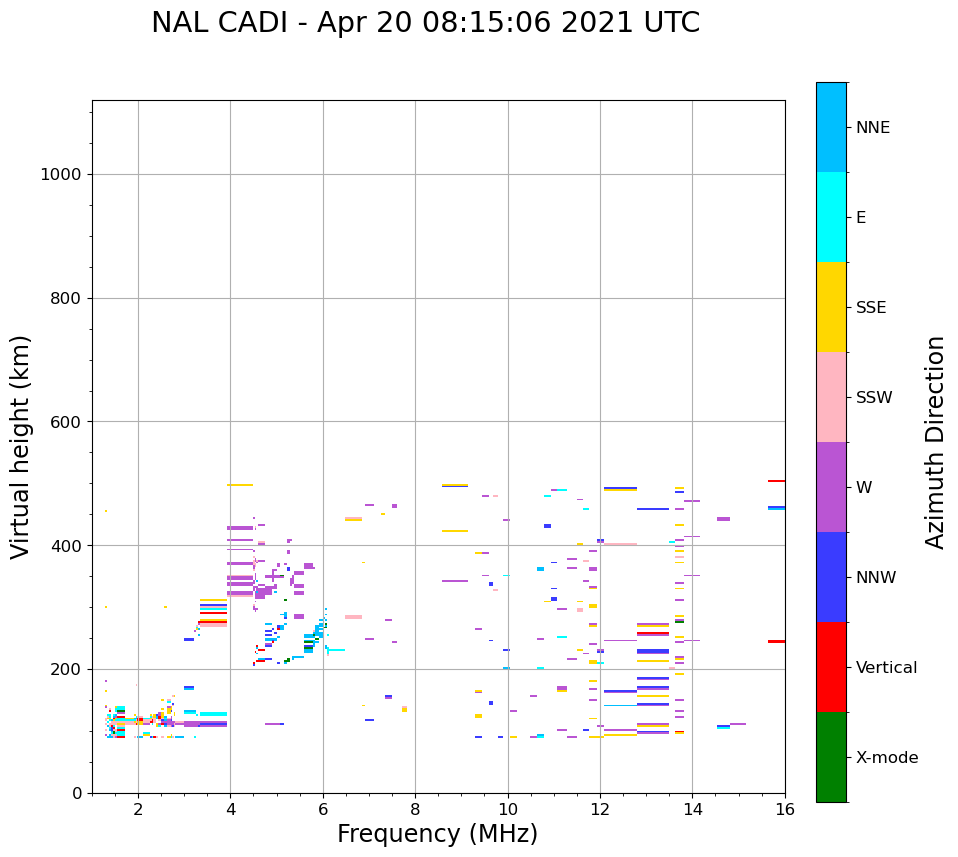 NAL CADI - Apr 20 08:15:06 2021 UTC

Virtual height (km)

1000
800
600
400
200
0

2
4
6
8
10
12
14
16

Frequency (MHz)

NNE
E
SSE
SSW
W
NNW
Vertical
X-mode

Azimuth Direction